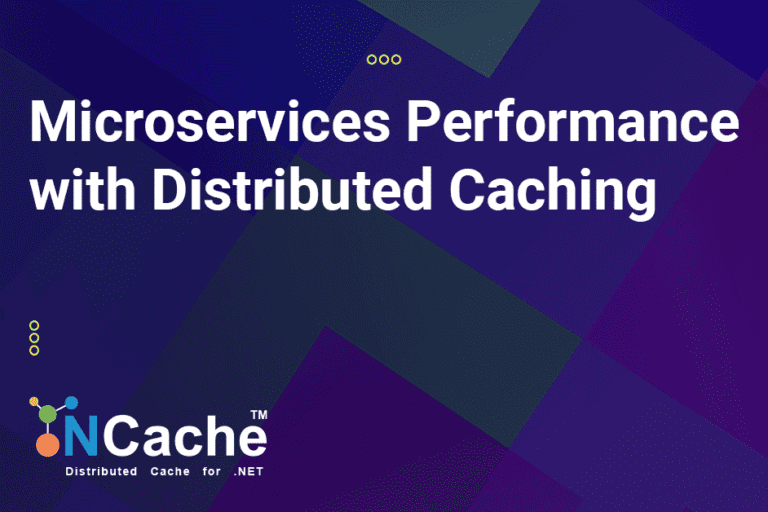 Microservices Performance with Distributed Caching

NCache™
Distributed Cache for .NET